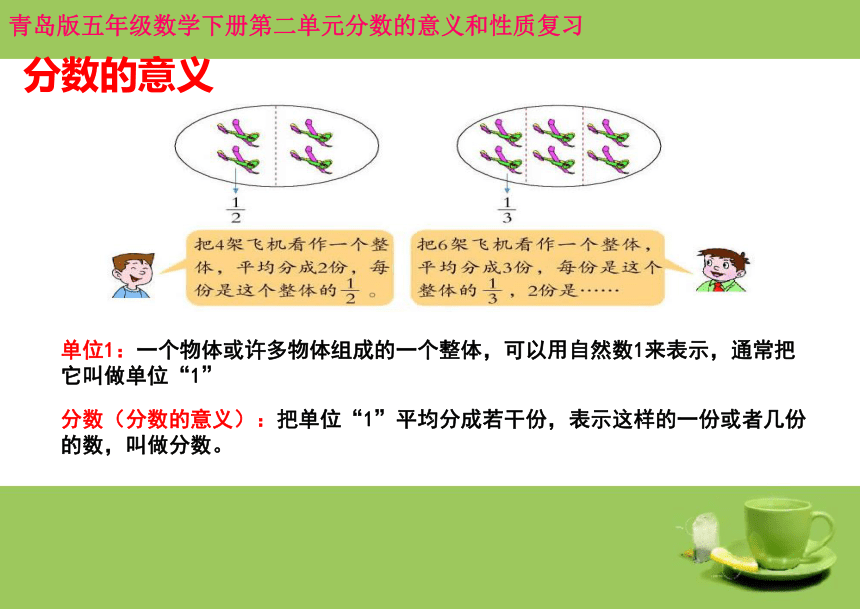 青岛版五年级数学下册第二单元分数的意义和性质复习

分数的意义

$\frac{1}{2}$

$\frac{1}{3}$

把4架飞机看作一个整体，平均分成2份，每份是这个整体的$\frac{1}{2}$。

把6架飞机看作一个整体，平均分成3份，每份是这个整体的$\frac{1}{3}$，2份是……

单位1：一个物体或许多物体组成的一个整体，可以用自然数1来表示，通常把它叫做单位“1”

分数（分数的意义）：把单位“1”平均分成若干份，表示这样的一份或者几份的数，叫做分数。